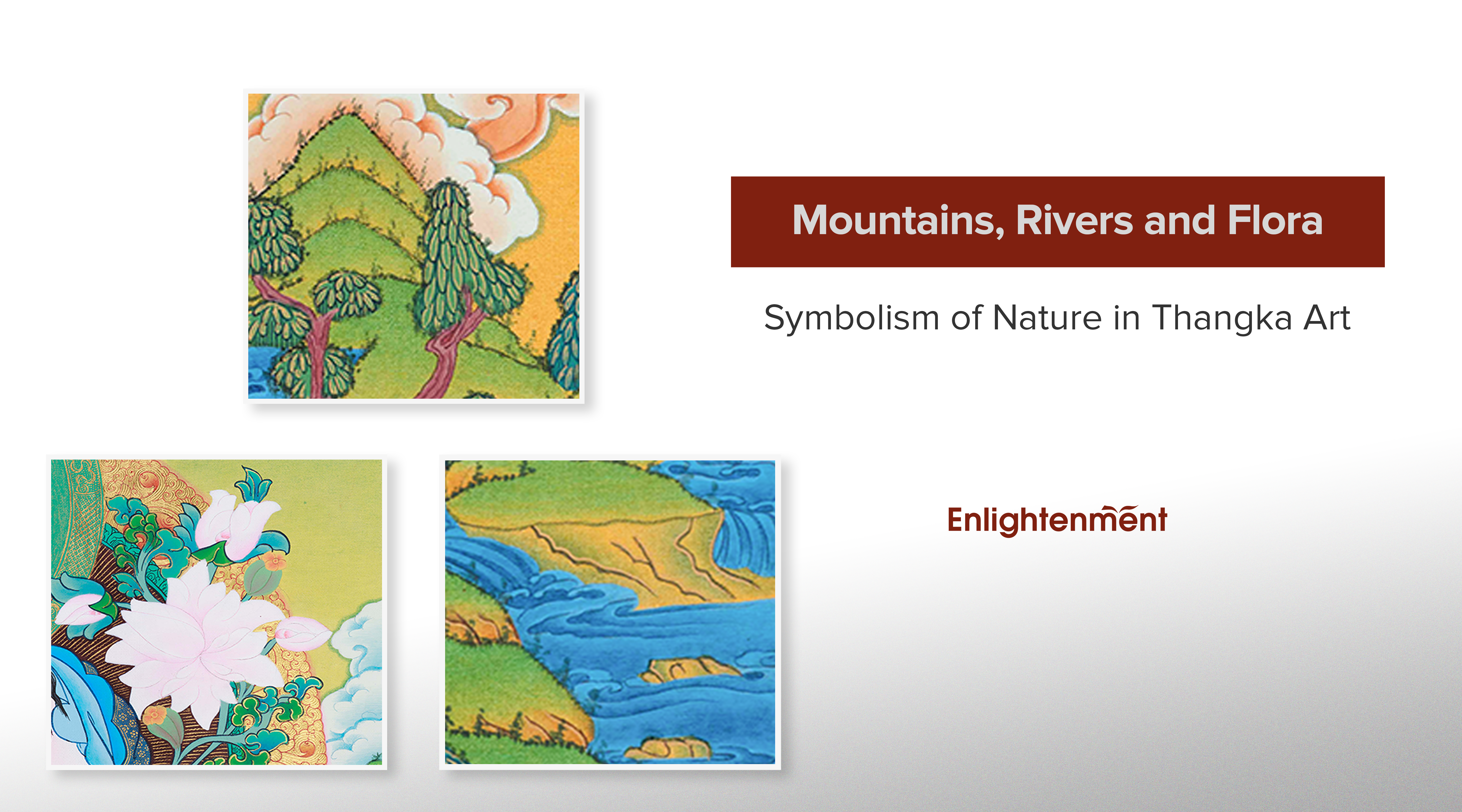 Mountains, Rivers and Flora

Symbolism of Nature in Thangka Art

Enlightenment